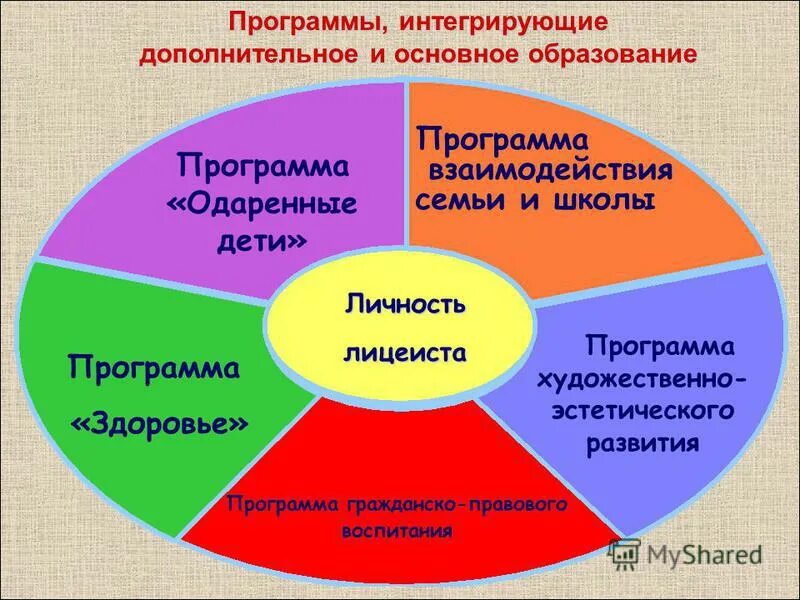 Программы, интегрирующие дополнительное и основное образование

Программа «Одаренные дети»

Программа взаимодействия семьи и школы

Личность лицеиста

Программа «Здоровье»

Программа художественно-эстетического развития

Программа гражданско-правового воспитания

MyShared